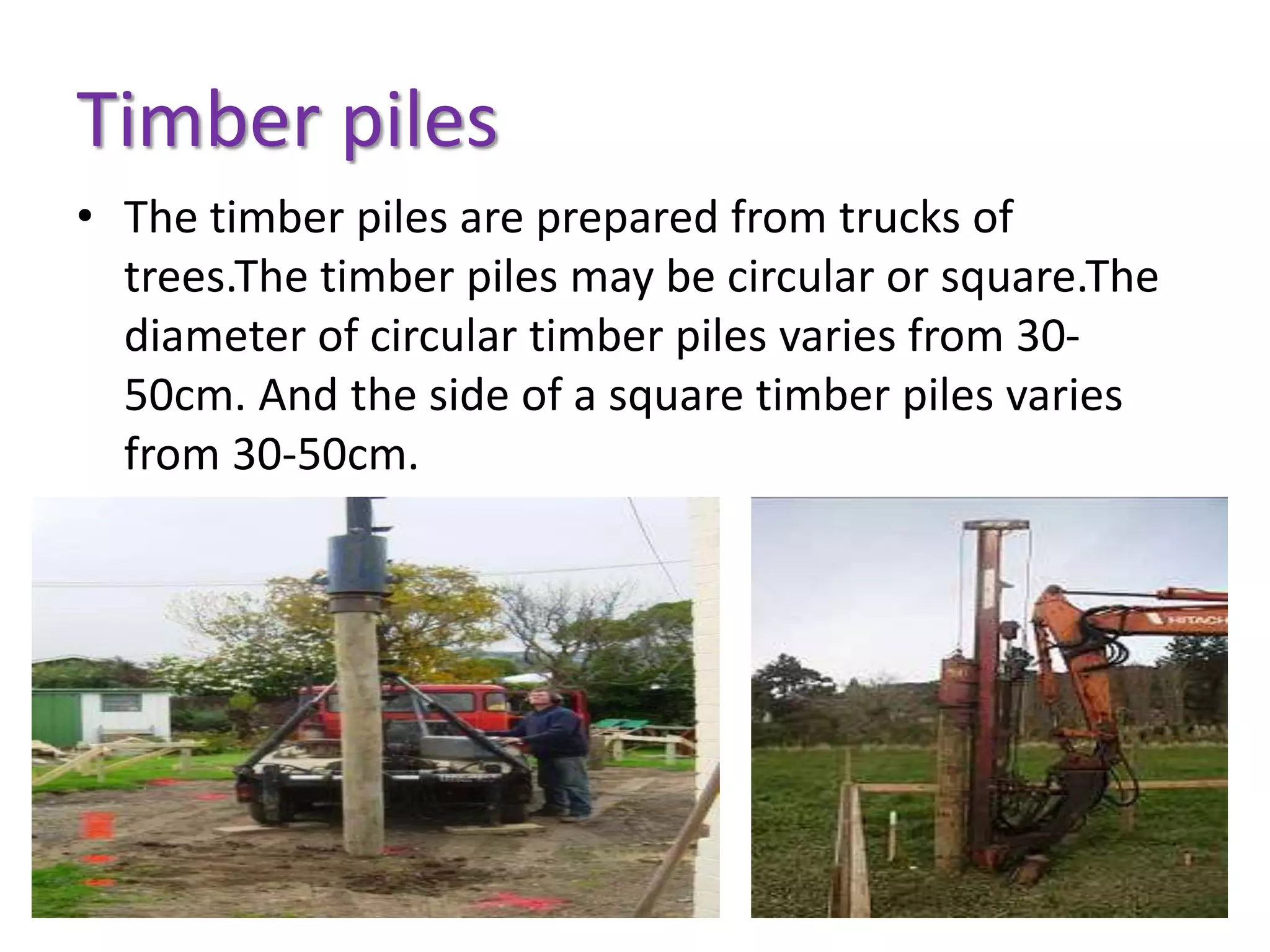 Timber piles

• The timber piles are prepared from trucks of trees.The timber piles may be circular or square.The diameter of circular timber piles varies from 30-50cm. And the side of a square timber piles varies from 30-50cm.

HITACH